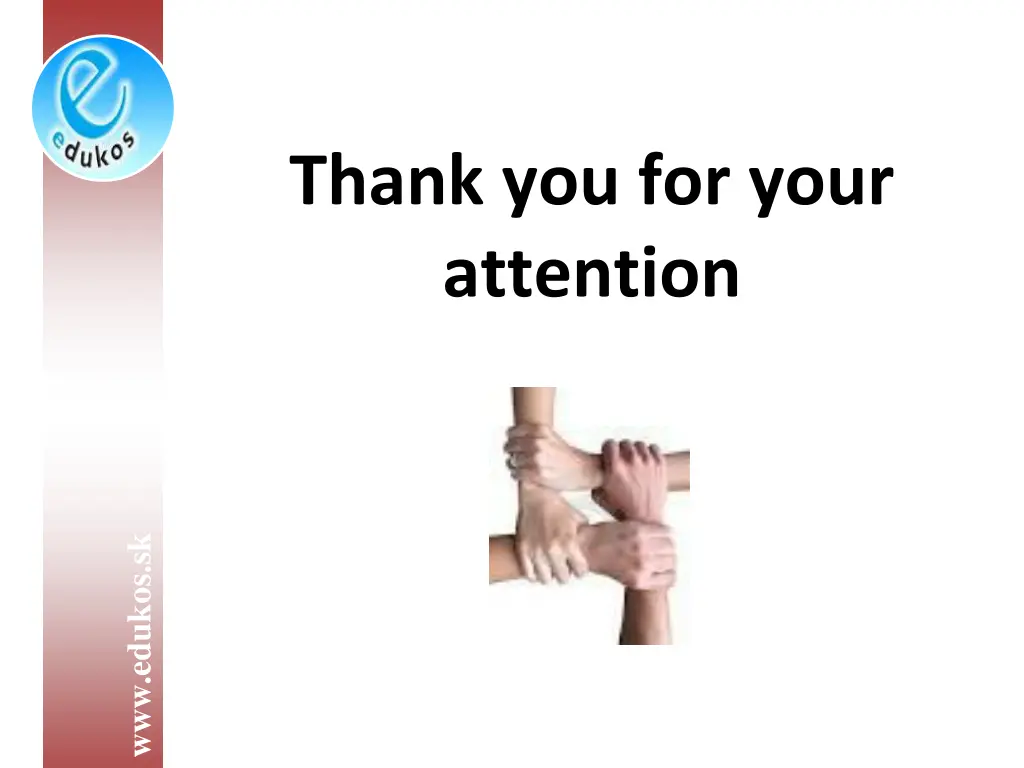 edukos

Thank you for your attention

www.edukos.sk